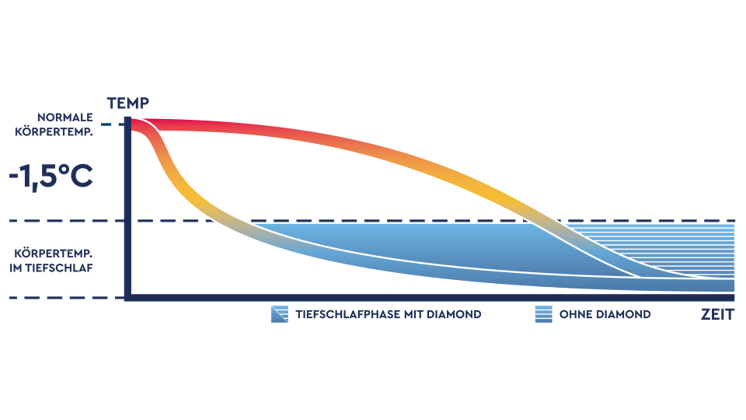 TEMP

NORMALE KÖRPERTEMP.

-1,5°C

KÖRPERTEMP. IM TIEFSCHLAF

TIEFSCHLAFPHASE MIT DIAMOND

OHNE DIAMOND

ZEIT